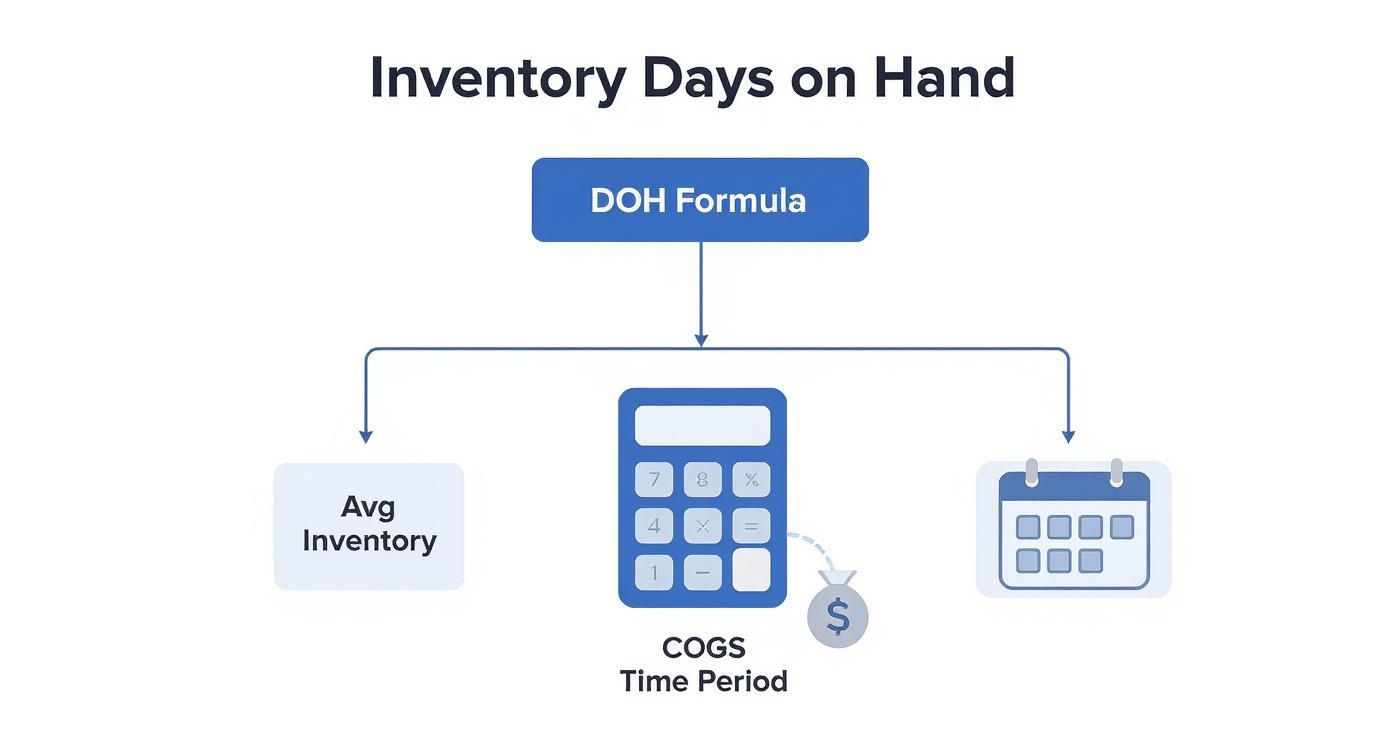 Inventory Days on Hand

DOH Formula

Avg Inventory

7 8 %
4 × =
1 −

$

COGS
Time Period